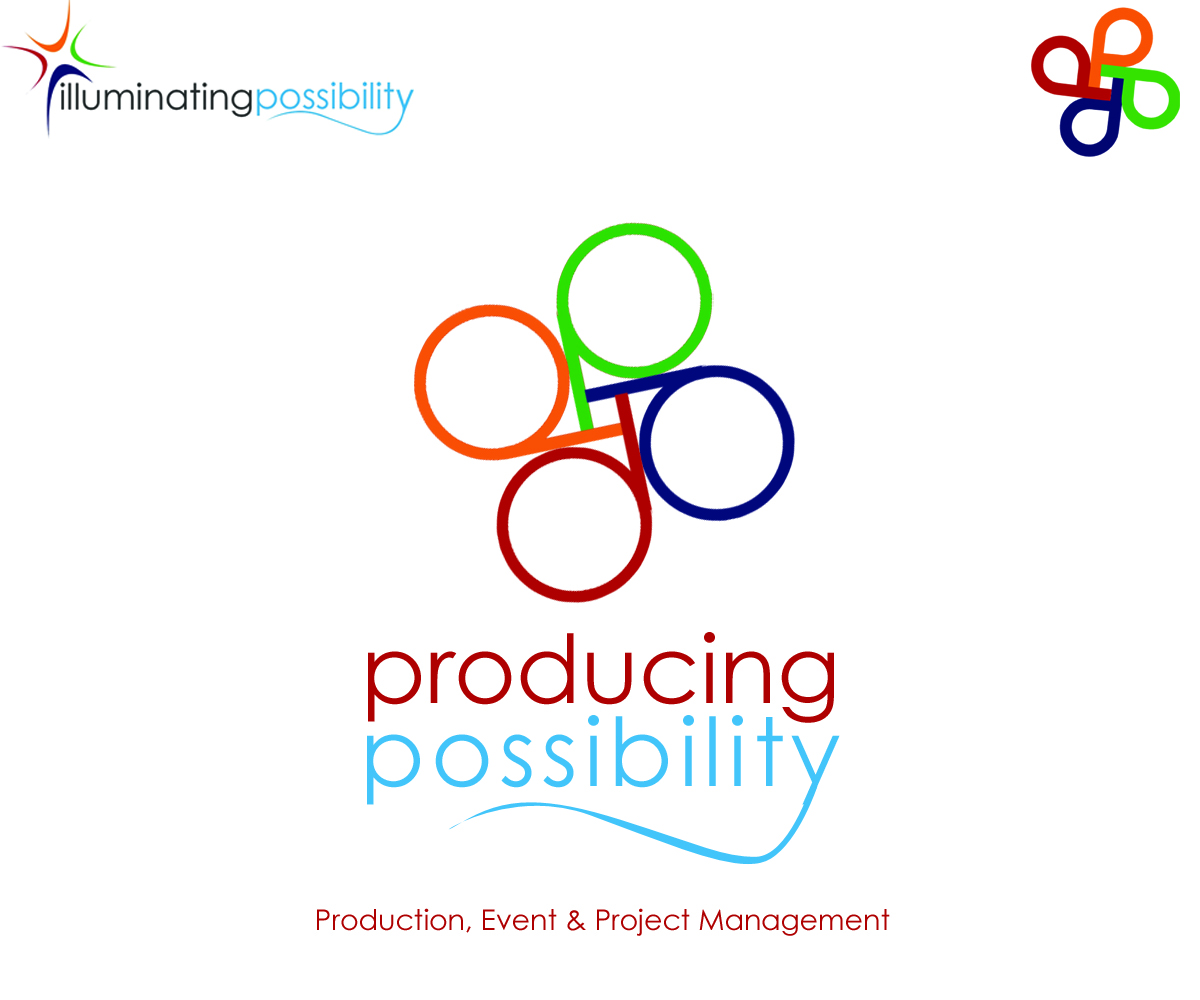 illuminatingpossibility

producing
possibility

Production, Event & Project Management